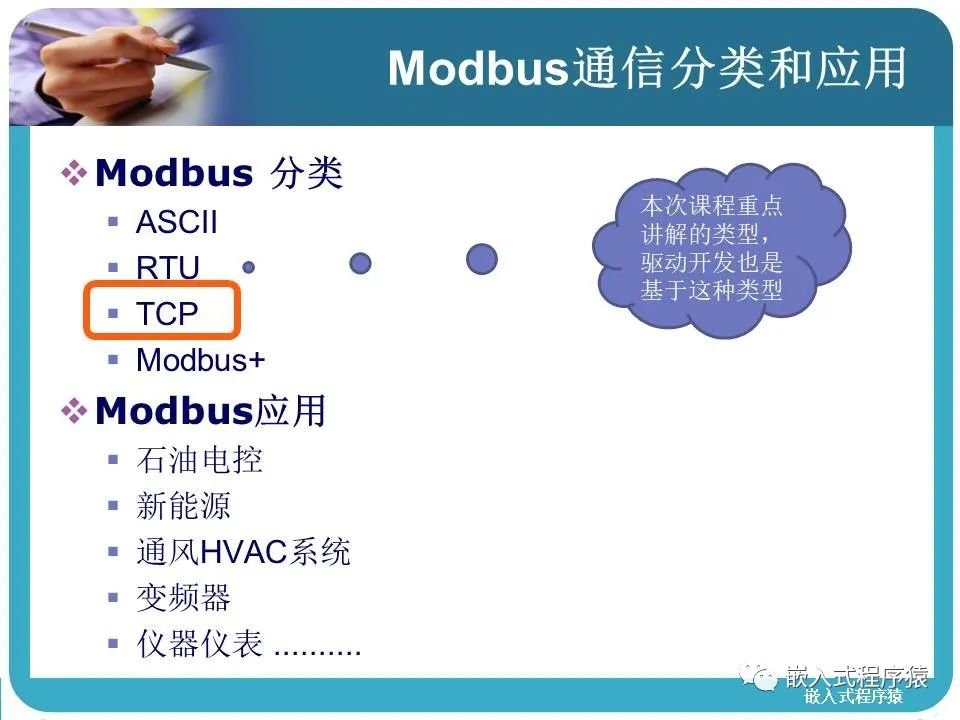 Modbus通信分类和应用

❖ Modbus 分类
▪ ASCII
▪ RTU
▪ TCP
▪ Modbus+

本次课程重点讲解的类型，驱动开发也是基于这种类型

❖ Modbus应用
▪ 石油电控
▪ 新能源
▪ 通风HVAC系统
▪ 变频器
▪ 仪器仪表 ..........

嵌入式程序猿
嵌入式程序猿